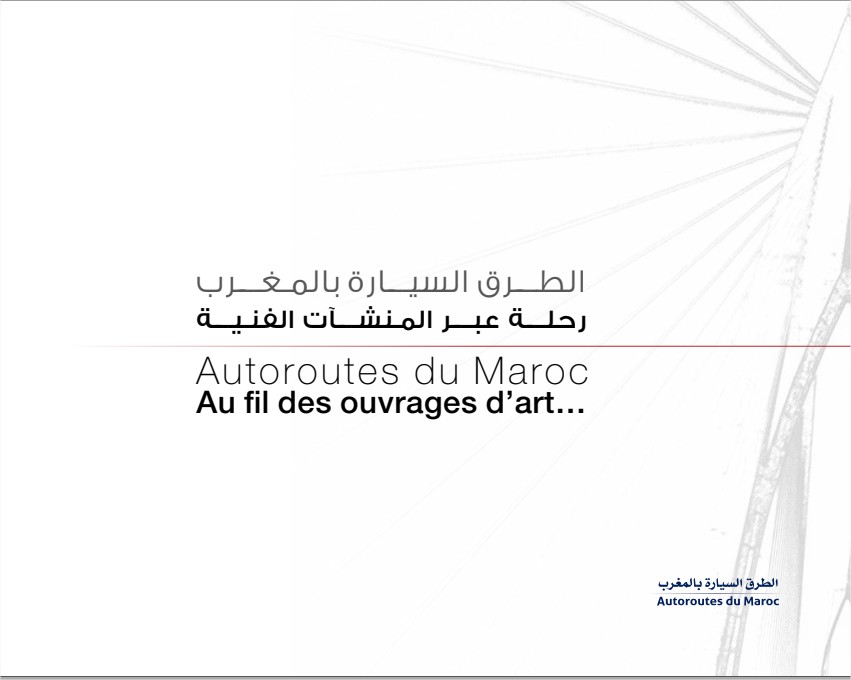 الطرق السيارة بالمغرب
رحلة عبر المنشآت الفنية
Autoroutes du Maroc
Au fil des ouvrages d'art…

الطرق السيارة بالمغرب
Autoroutes du Maroc